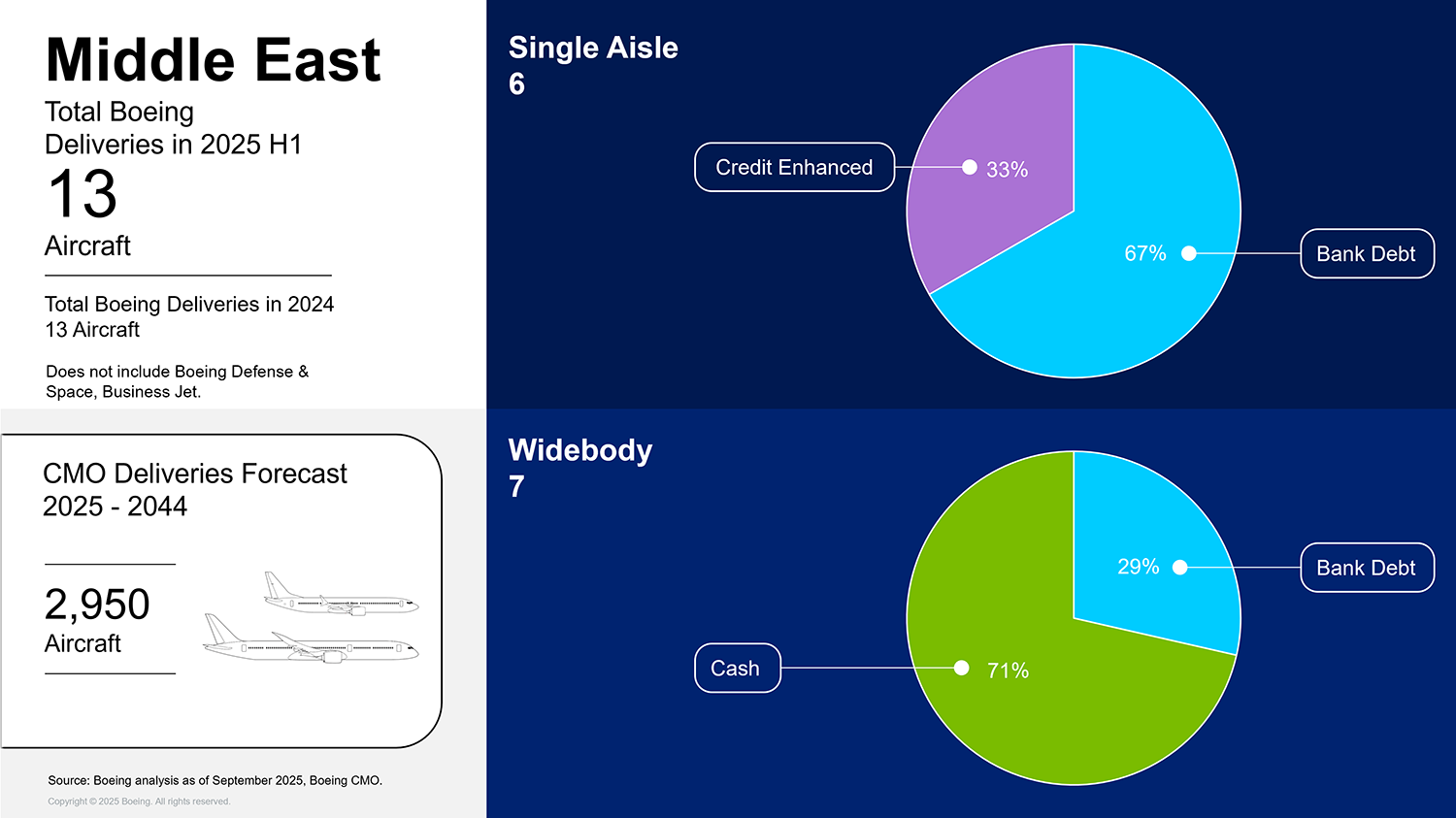 Middle East
Total Boeing Deliveries in 2025 H1
13
Aircraft

Total Boeing Deliveries in 2024
13 Aircraft

Does not include Boeing Defense & Space, Business Jet.

CMO Deliveries Forecast
2025 - 2044

2,950
Aircraft

Source: Boeing analysis as of September 2025, Boeing CMO.
Copyright © 2025 Boeing. All rights reserved.

Single Aisle
6

Credit Enhanced
33%
67%
Bank Debt

Widebody
7

29%
Bank Debt
Cash
71%